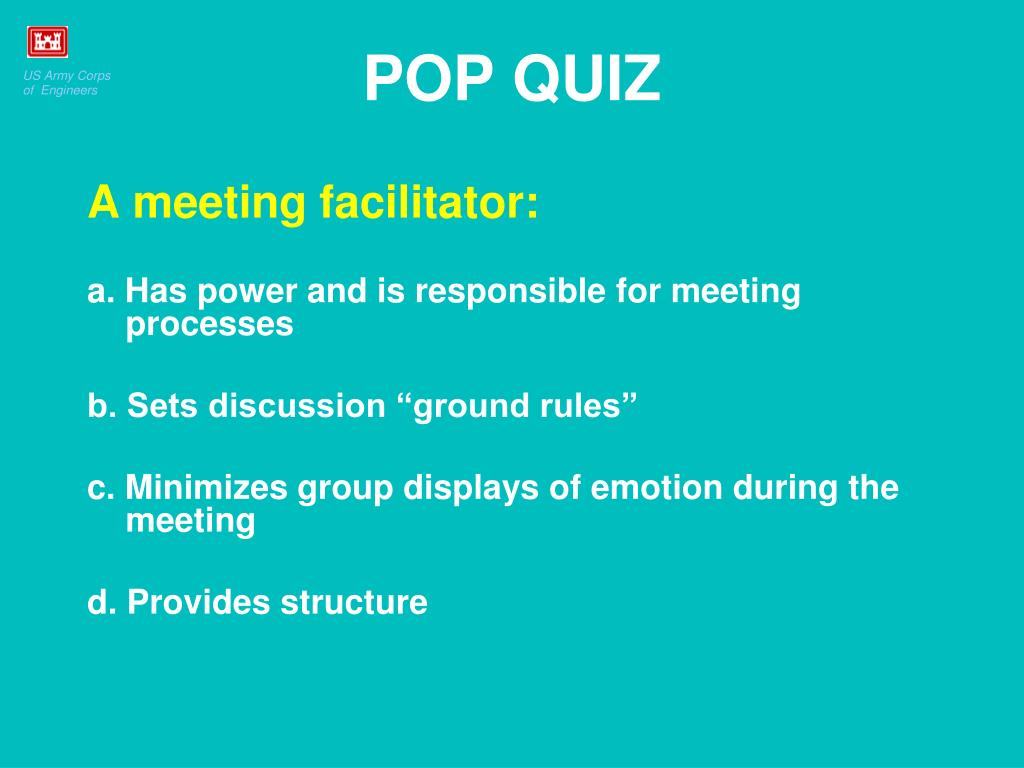 US Army Corps of Engineers

POP QUIZ

A meeting facilitator:

a. Has power and is responsible for meeting processes

b. Sets discussion “ground rules”

c. Minimizes group displays of emotion during the meeting

d. Provides structure